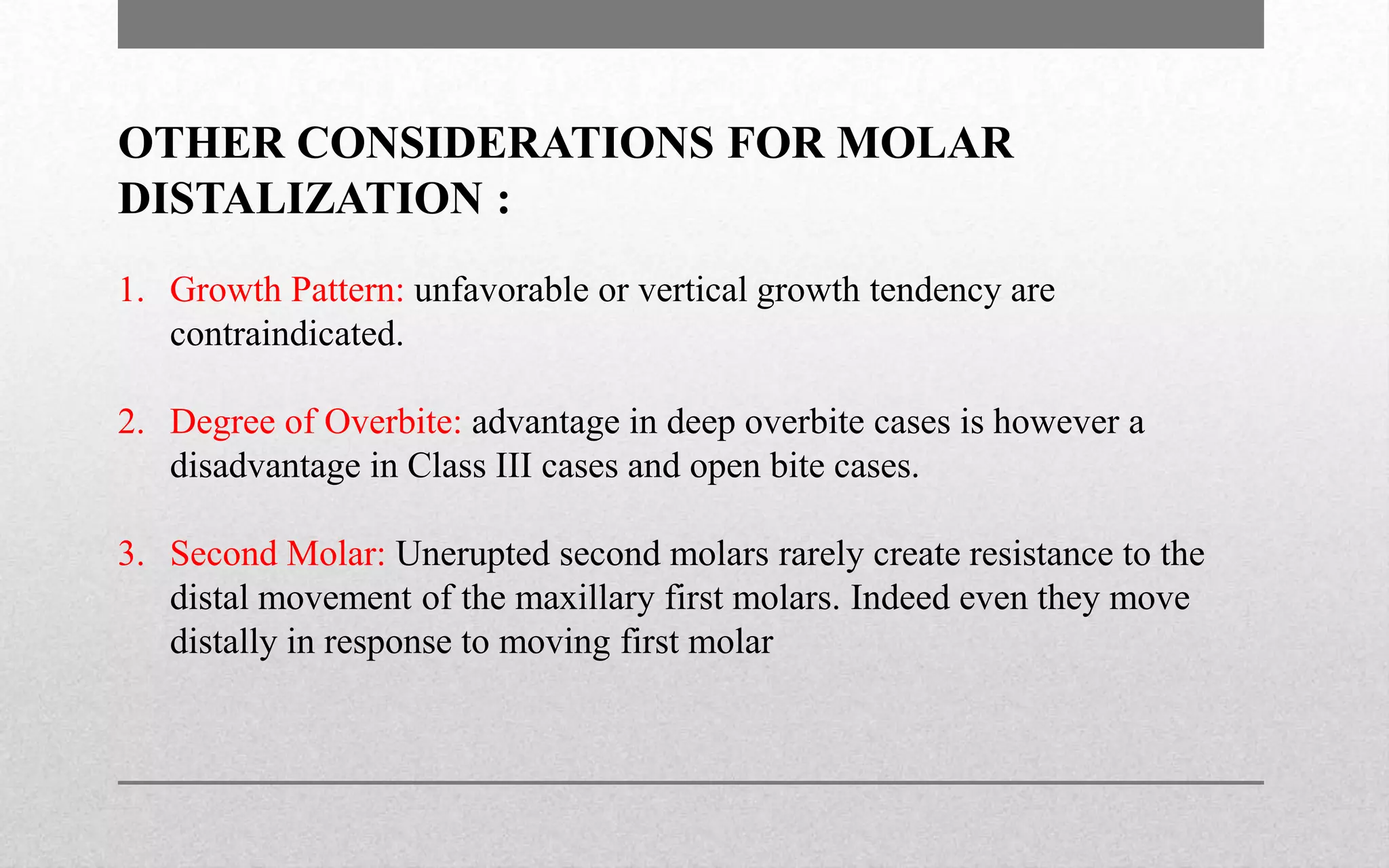 OTHER CONSIDERATIONS FOR MOLAR DISTALIZATION :

1. Growth Pattern: unfavorable or vertical growth tendency are contraindicated.

2. Degree of Overbite: advantage in deep overbite cases is however a disadvantage in Class III cases and open bite cases.

3. Second Molar: Unerupted second molars rarely create resistance to the distal movement of the maxillary first molars. Indeed even they move distally in response to moving first molar